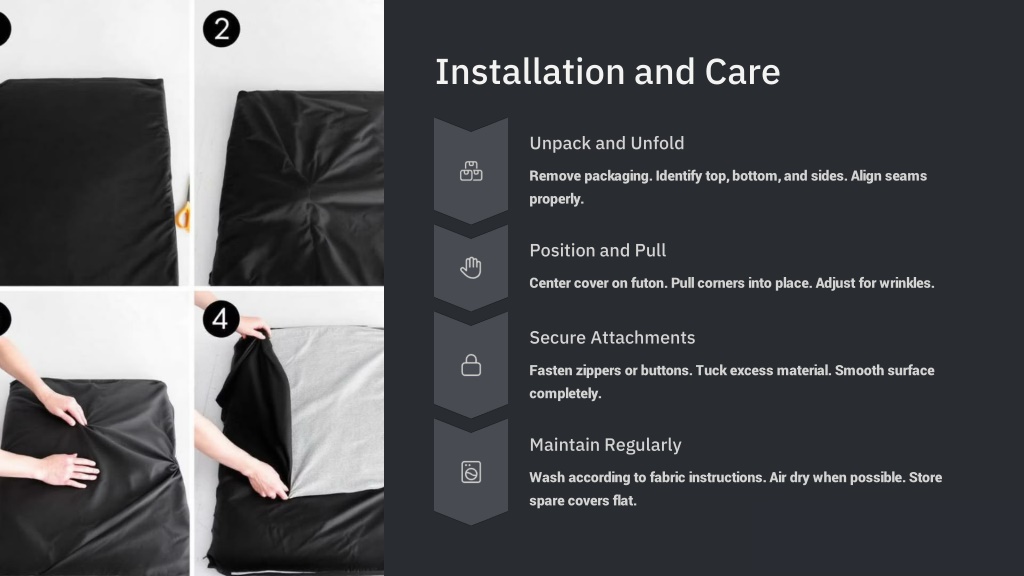 2

4

Installation and Care

Unpack and Unfold

Remove packaging. Identify top, bottom, and sides. Align seams properly.

Position and Pull

Center cover on futon. Pull corners into place. Adjust for wrinkles.

Secure Attachments

Fasten zippers or buttons. Tuck excess material. Smooth surface completely.

Maintain Regularly

Wash according to fabric instructions. Air dry when possible. Store spare covers flat.